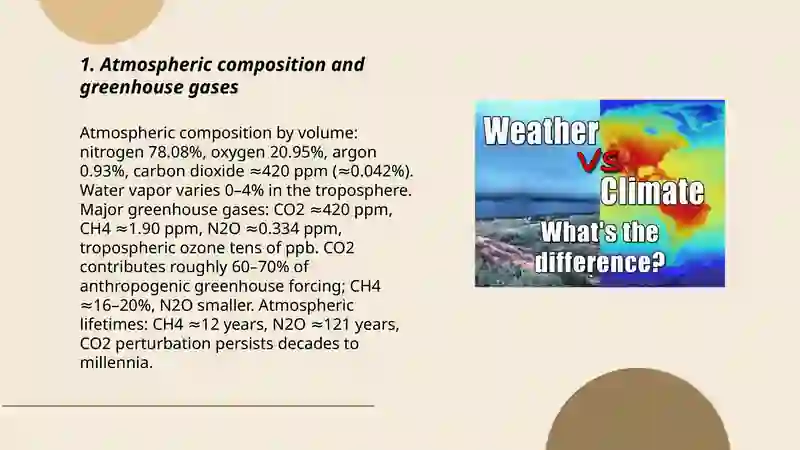 1. Atmospheric composition and greenhouse gases

Atmospheric composition by volume: nitrogen 78.08%, oxygen 20.95%, argon 0.93%, carbon dioxide ≈420 ppm (≈0.042%). Water vapor varies 0–4% in the troposphere. Major greenhouse gases: CO2 ≈420 ppm, CH4 ≈1.90 ppm, N2O ≈0.334 ppm, tropospheric ozone tens of ppb. CO2 contributes roughly 60–70% of anthropogenic greenhouse forcing; CH4 ≈16–20%, N2O smaller. Atmospheric lifetimes: CH4 ≈12 years, N2O ≈121 years, CO2 perturbation persists decades to millennia.

Weather VS Climate What's the difference?